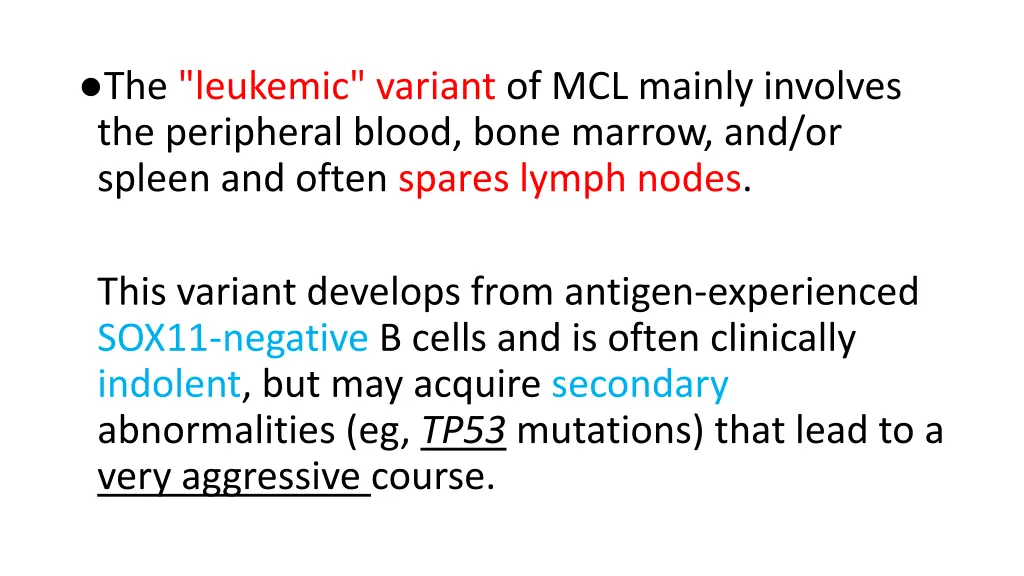 ●The "leukemic" variant of MCL mainly involves the peripheral blood, bone marrow, and/or spleen and often spares lymph nodes.

This variant develops from antigen-experienced SOX11-negative B cells and is often clinically indolent, but may acquire secondary abnormalities (eg, TP53 mutations) that lead to a very aggressive course.